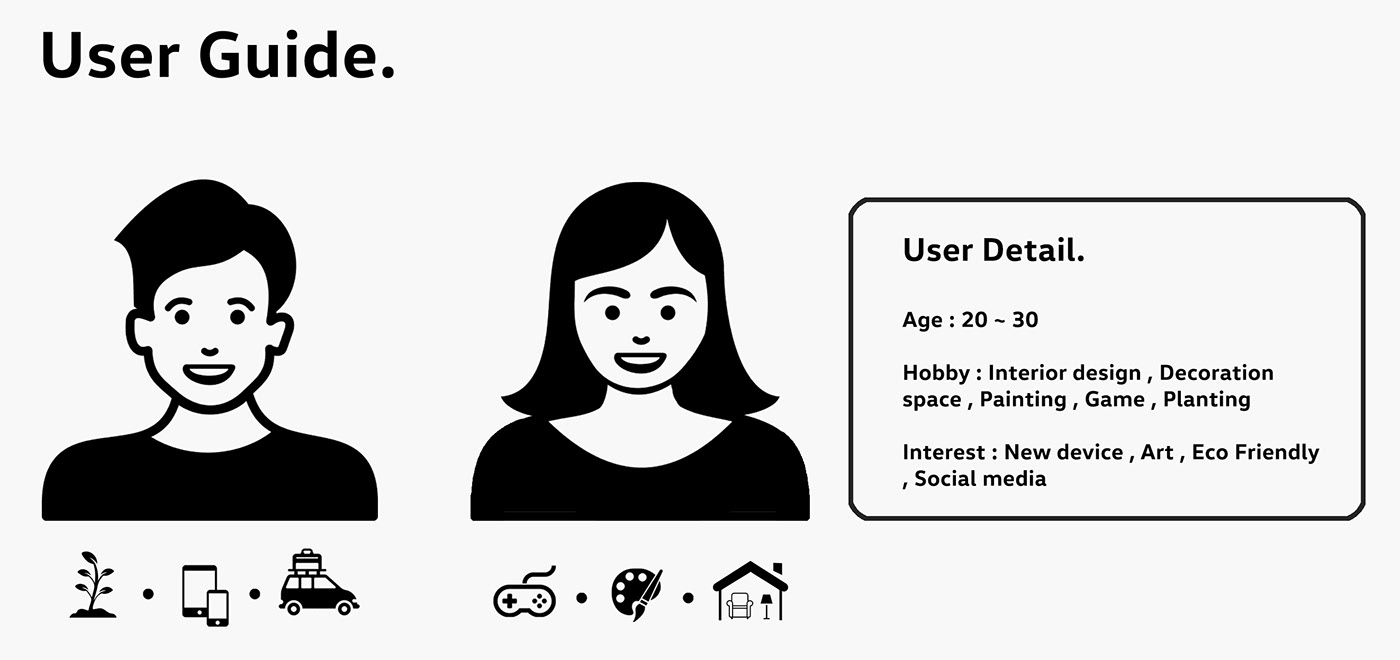 User Guide.

User Detail.

Age : 20 ~ 30

Hobby : Interior design , Decoration space , Painting , Game , Planting

Interest : New device , Art , Eco Friendly , Social media